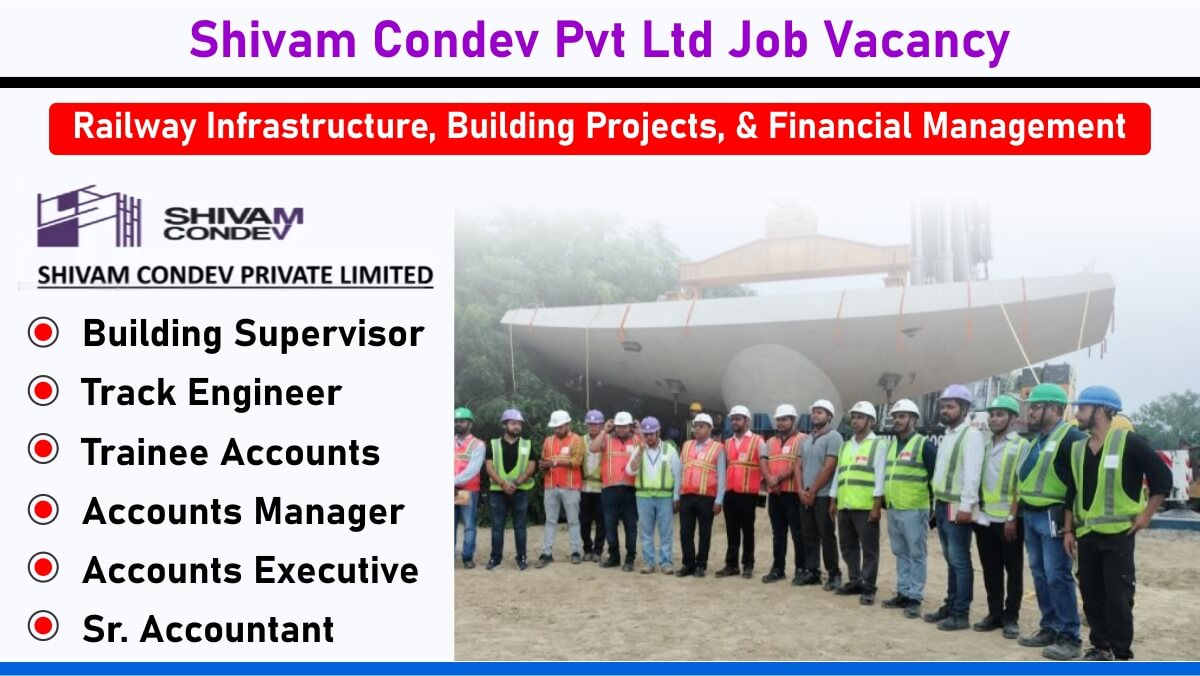 Shivam Condev Pvt Ltd Job Vacancy

Railway Infrastructure, Building Projects, & Financial Management

SHIVAM CONDEV

SHIVAM CONDEV PRIVATE LIMITED

Building Supervisor

Track Engineer

Trainee Accounts

Accounts Manager

Accounts Executive

Sr. Accountant